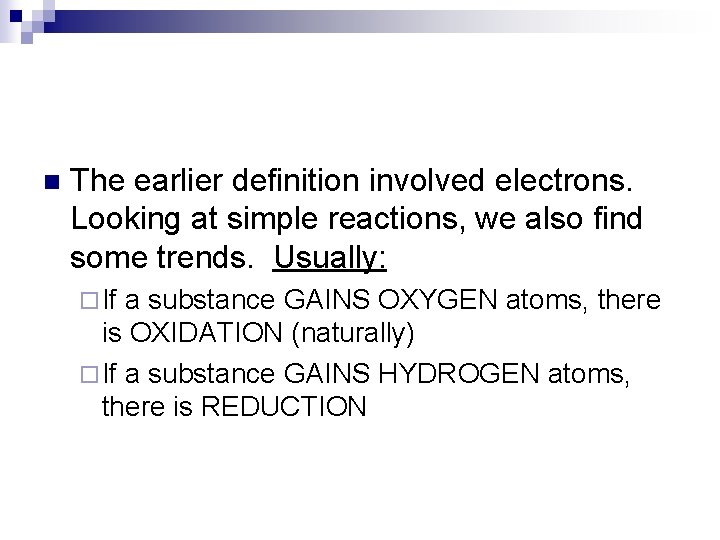 The earlier definition involved electrons. Looking at simple reactions, we also find some trends. Usually:

If a substance GAINS OXYGEN atoms, there is OXIDATION (naturally)

If a substance GAINS HYDROGEN atoms, there is REDUCTION